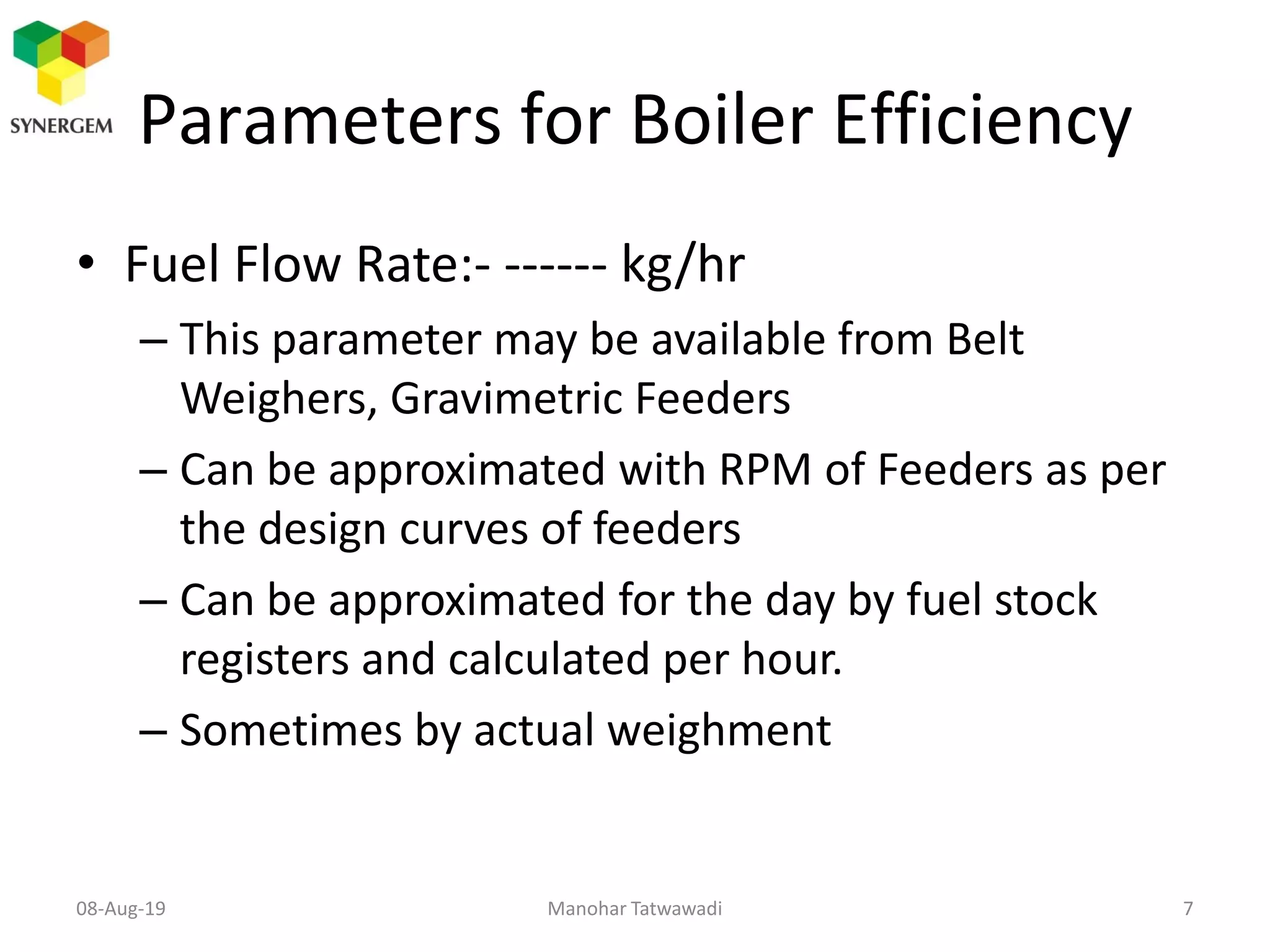 SYNERGEM

Parameters for Boiler Efficiency

• Fuel Flow Rate:- ------ kg/hr
– This parameter may be available from Belt Weighers, Gravimetric Feeders
– Can be approximated with RPM of Feeders as per the design curves of feeders
– Can be approximated for the day by fuel stock registers and calculated per hour.
– Sometimes by actual weighment

08-Aug-19

Manohar Tatwawadi

7